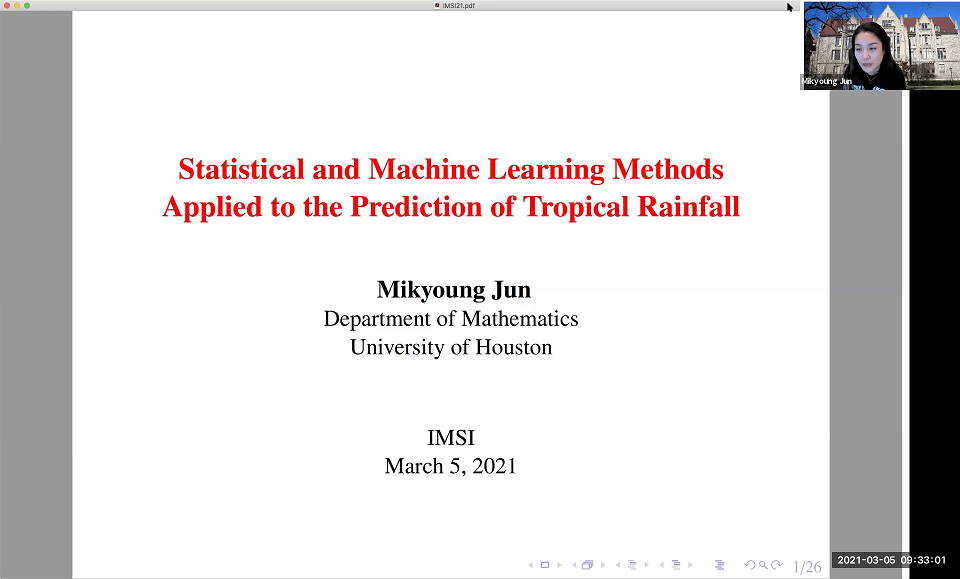 IMSI21.pdf

Mikyoung Jun

Statistical and Machine Learning Methods Applied to the Prediction of Tropical Rainfall

Mikyoung Jun
Department of Mathematics
University of Houston

IMSI
March 5, 2021

1/26

2021-03-05 09:33:01